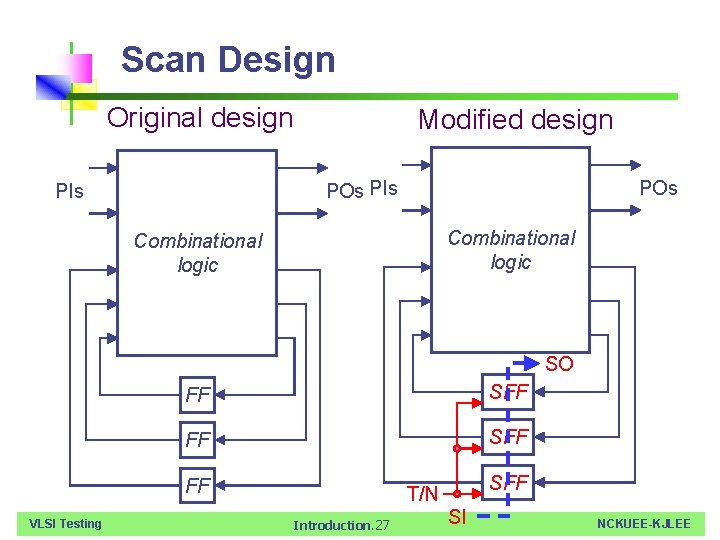 Scan Design

Original design

PIs

POs

Combinational logic

FF

FF

FF

Modified design

PIs

POs

Combinational logic

SO

SFF

SFF

SFF

T/N

SI

VLSI Testing

Introduction.27

NCKUEE-KJLEE